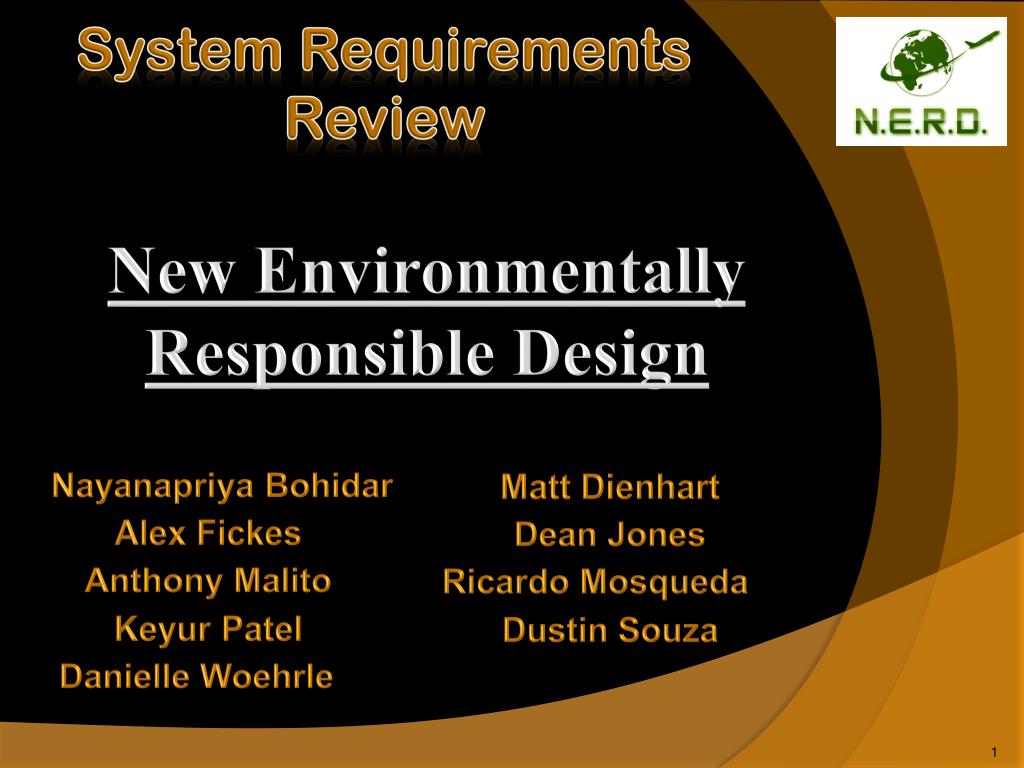 System Requirements Review

N.E.R.D.

New Environmentally Responsible Design

Nayanapriya Bohidar
Alex Fickes
Anthony Malito
Keyur Patel
Danielle Woehrle

Matt Dienhart
Dean Jones
Ricardo Mosqueda
Dustin Souza

1